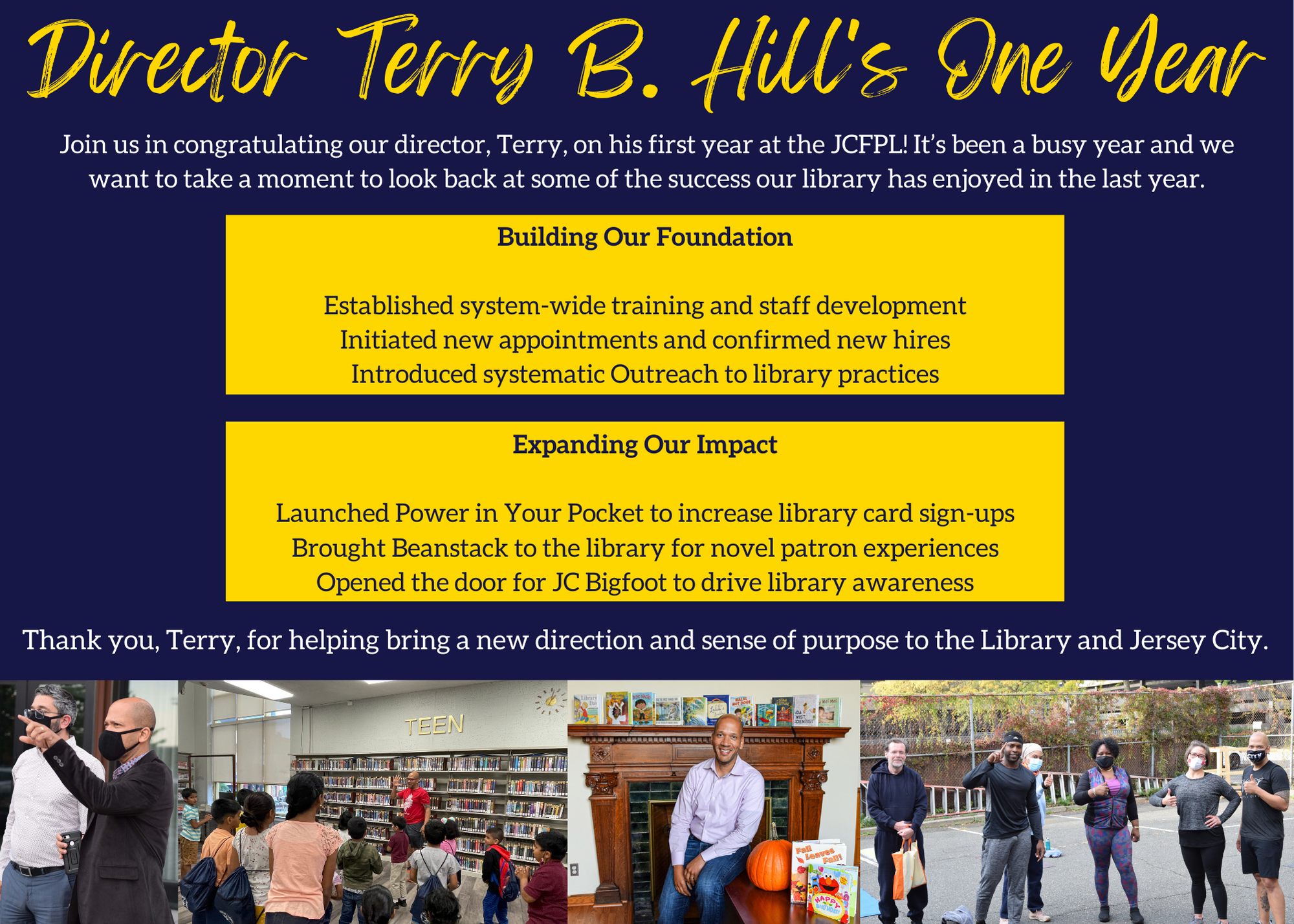 Director Terry B. Hill's One Year

Join us in congratulating our director, Terry, on his first year at the JCFPL! It's been a busy year and we want to take a moment to look back at some of the success our library has enjoyed in the last year.

Building Our Foundation

Established system-wide training and staff development
Initiated new appointments and confirmed new hires
Introduced systematic Outreach to library practices

Expanding Our Impact

Launched Power in Your Pocket to increase library card sign-ups
Brought Beanstack to the library for novel patron experiences
Opened the door for JC Bigfoot to drive library awareness

Thank you, Terry, for helping bring a new direction and sense of purpose to the Library and Jersey City.

TEEN

Fall Leaves Fall!

HAPPY BIRTHDAY